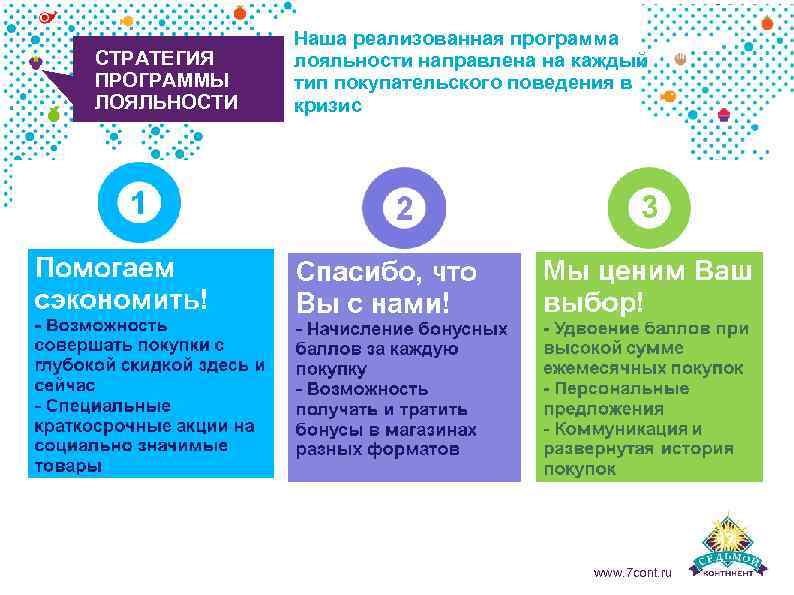 СТРАТЕГИЯ ПРОГРАММЫ ЛОЯЛЬНОСТИ

Наша реализованная программа лояльности направлена на каждый тип покупательского поведения в кризис

1

Помогаем сэкономить!
- Возможность совершать покупки с глубокой скидкой здесь и сейчас
- Специальные краткосрочные акции на социально значимые товары

2

Спасибо, что Вы с нами!
- Начисление бонусных баллов за каждую покупку
- Возможность получать и тратить бонусы в магазинах разных форматов

3

Мы ценим Ваш выбор!
- Удвоение баллов при высокой сумме ежемесячных покупок
- Персональные предложения
- Коммуникация и развернутая история покупок

www.7cont.ru

СЕДЬМОЙ КОНТИНЕНТ